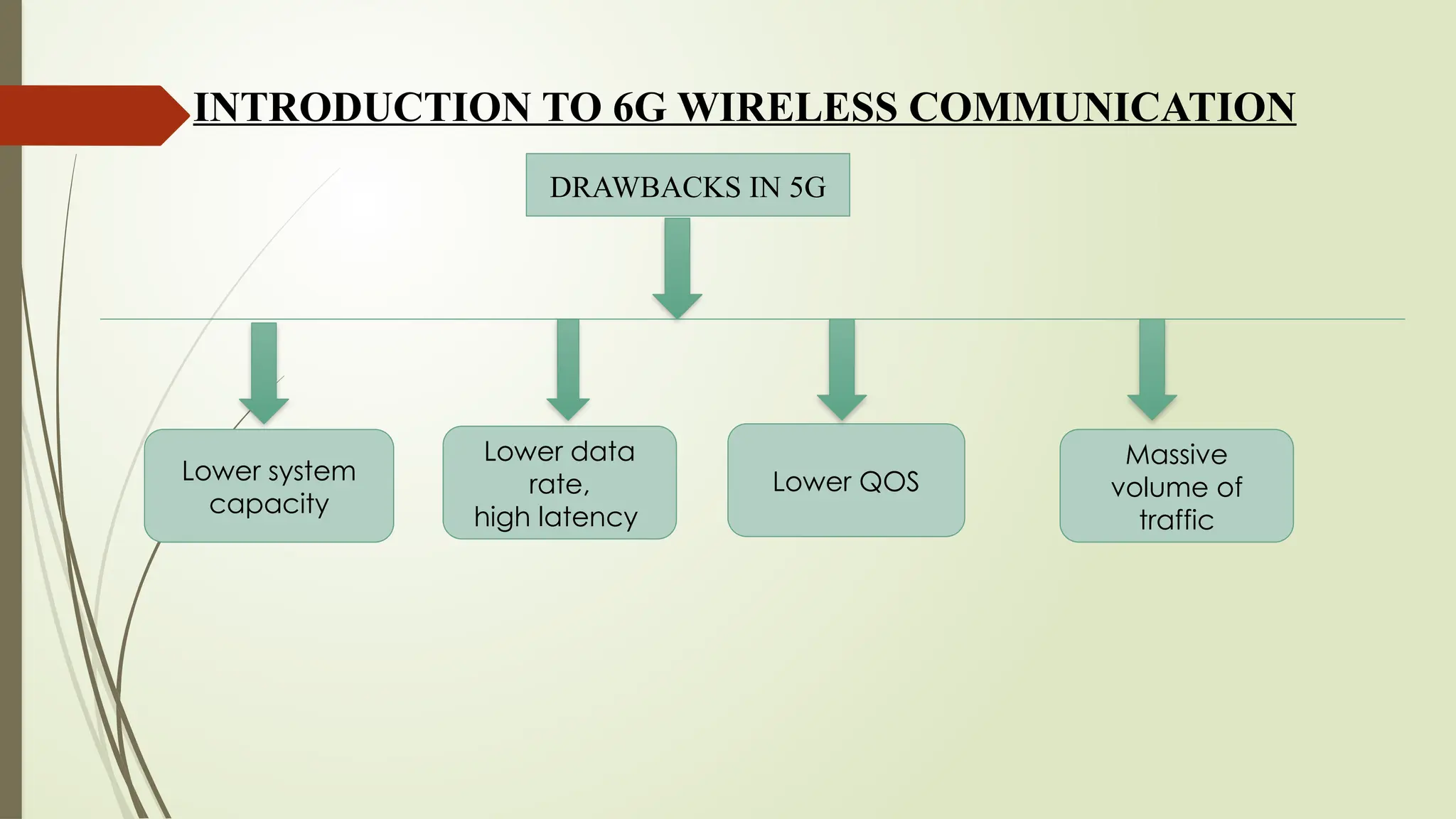 INTRODUCTION TO 6G WIRELESS COMMUNICATION

DRAWBACKS IN 5G

Lower system capacity

Lower data rate, high latency

Lower QOS

Massive volume of traffic